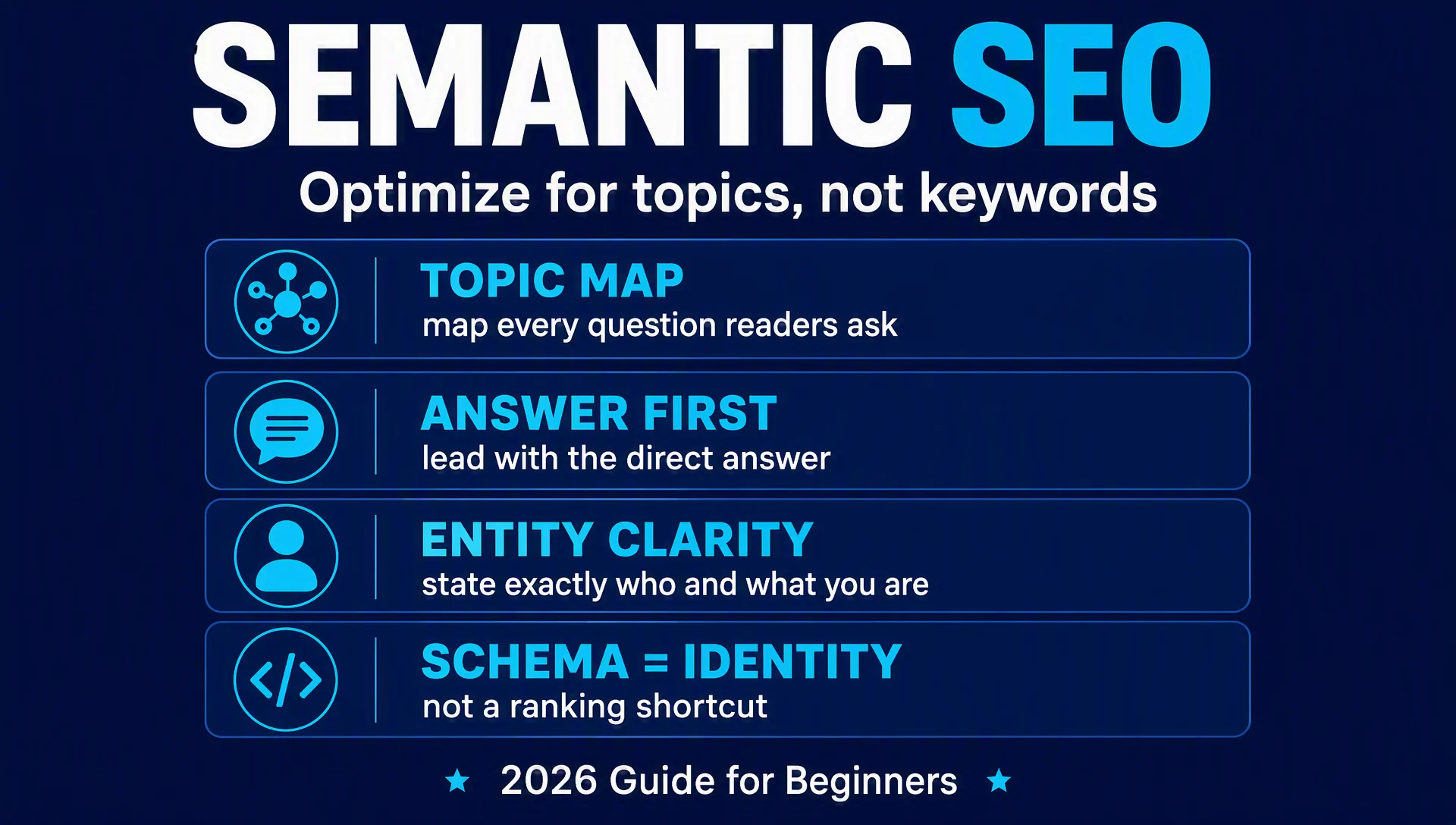 SEMANTIC SEO

Optimize for topics, not keywords

TOPIC MAP
map every question readers ask

ANSWER FIRST
lead with the direct answer

ENTITY CLARITY
state exactly who and what you are

SCHEMA = IDENTITY
not a ranking shortcut

★ 2026 Guide for Beginners ★